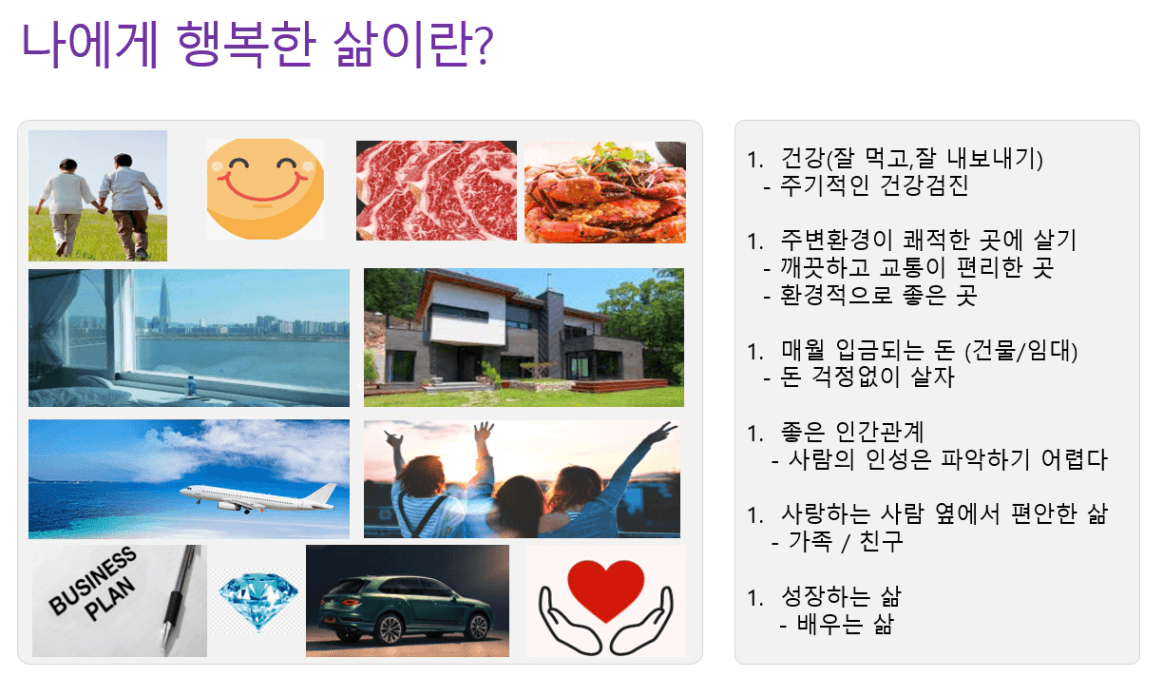 나에게 행복한 삶이란?

BUSINESS PLAN

1. 건강(잘 먹고,잘 내보내기)
- 주기적인 건강검진

1. 주변환경이 쾌적한 곳에 살기
- 깨끗하고 교통이 편리한 곳
- 환경적으로 좋은 곳

1. 매월 입금되는 돈 (건물/임대)
- 돈 걱정없이 살자

1. 좋은 인간관계
- 사람의 인성은 파악하기 어렵다

1. 사랑하는 사람 옆에서 편안한 삶
- 가족 / 친구

1. 성장하는 삶
- 배우는 삶